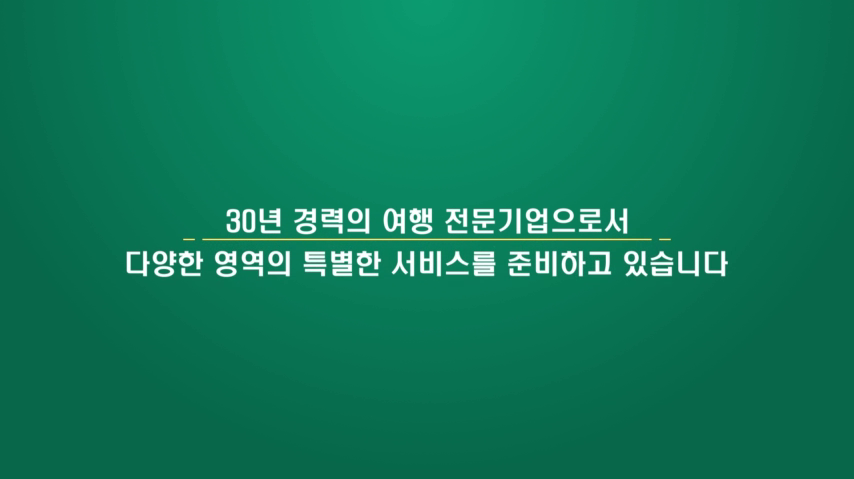 30년 경력의 여행 전문기업으로서
다양한 영역의 특별한 서비스를 준비하고 있습니다